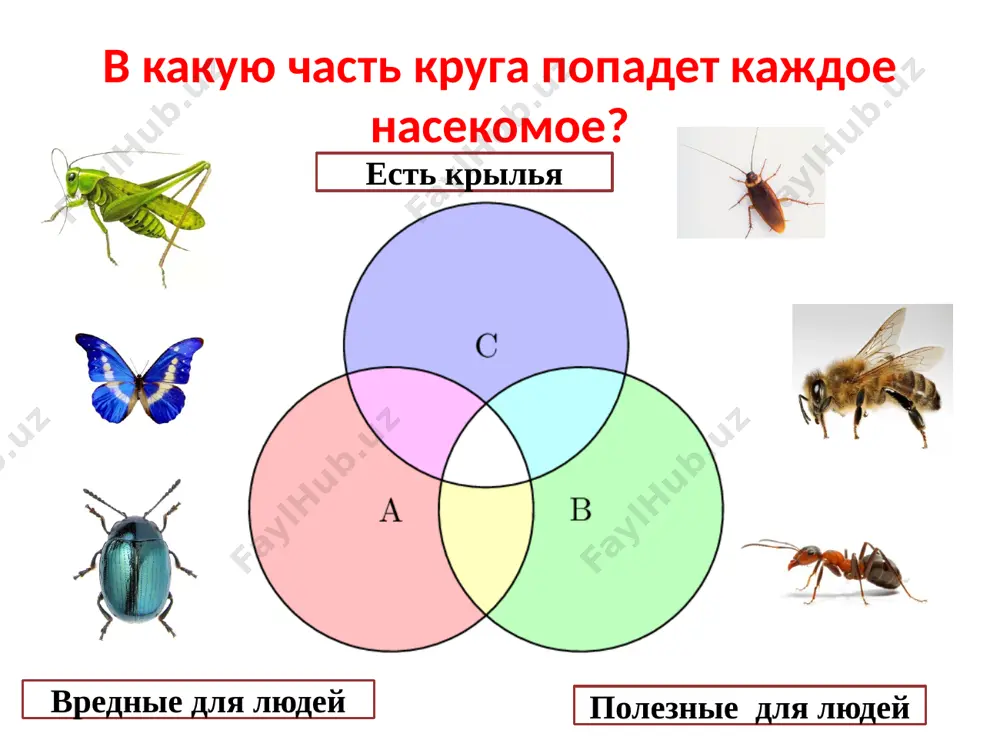 В какую часть круга попадет каждое насекомое?

Есть крылья

C

A

B

Вредные для людей

Полезные для людей

FaylHub.uz